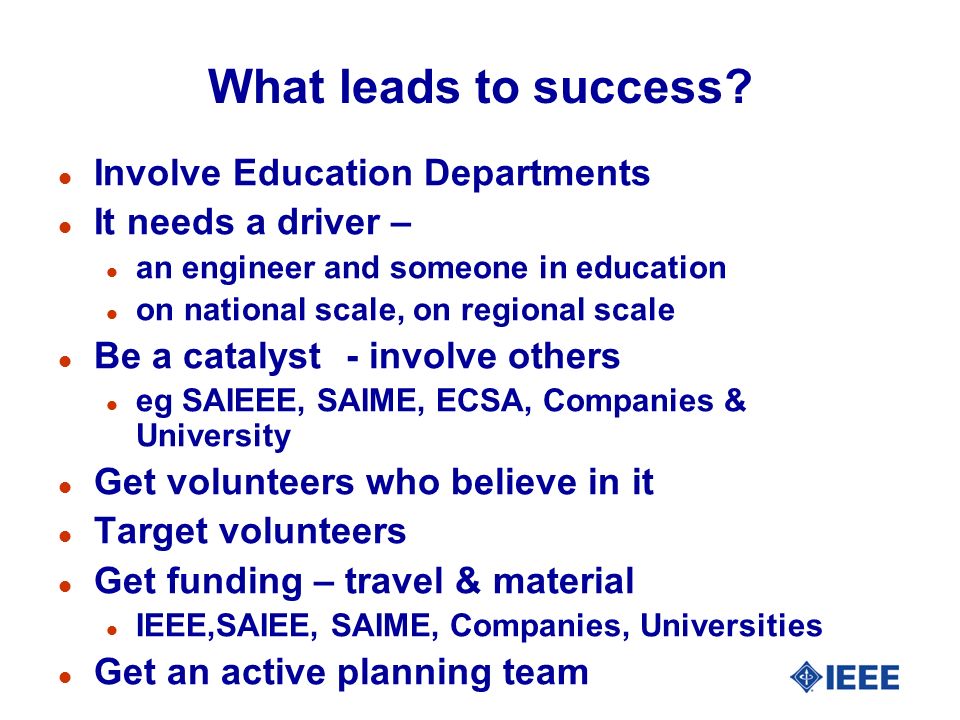 What leads to success?

- Involve Education Departments
- It needs a driver –
  - an engineer and someone in education
  - on national scale, on regional scale
- Be a catalyst - involve others
  - eg SAIEEE, SAIME, ECSA, Companies & University
- Get volunteers who believe in it
- Target volunteers
- Get funding – travel & material
  - IEEE,SAIEE, SAIME, Companies, Universities
- Get an active planning team

IEEE